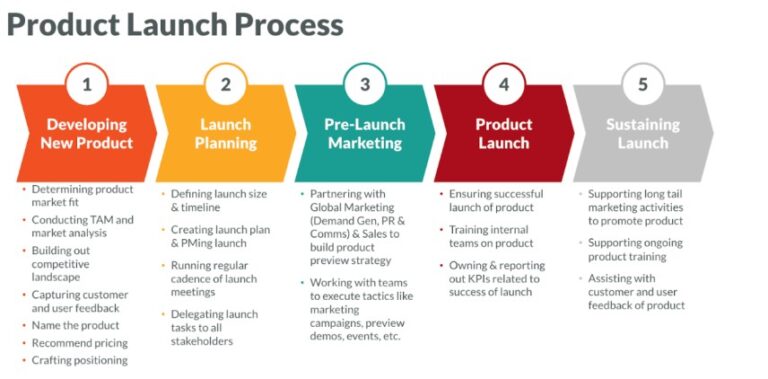 Product Launch Process

1
Developing New Product
• Determining product market fit
• Conducting TAM and market analysis
• Building out competitive landscape
• Capturing customer and user feedback
• Name the product
• Recommend pricing
• Crafting positioning

2
Launch Planning
• Defining launch size & timeline
• Creating launch plan & PMing launch
• Running regular cadence of launch meetings
• Delegating launch tasks to all stakeholders

3
Pre-Launch Marketing
• Partnering with Global Marketing (Demand Gen, PR & Comms) & Sales to build product preview strategy
• Working with teams to execute tactics like marketing campaigns, preview demos, events, etc.

4
Product Launch
• Ensuring successful launch of product
• Training internal teams on product
• Owning & reporting out KPIs related to success of launch

5
Sustaining Launch
• Supporting long tail marketing activities to promote product
• Supporting ongoing product training
• Assisting with customer and user feedback of product